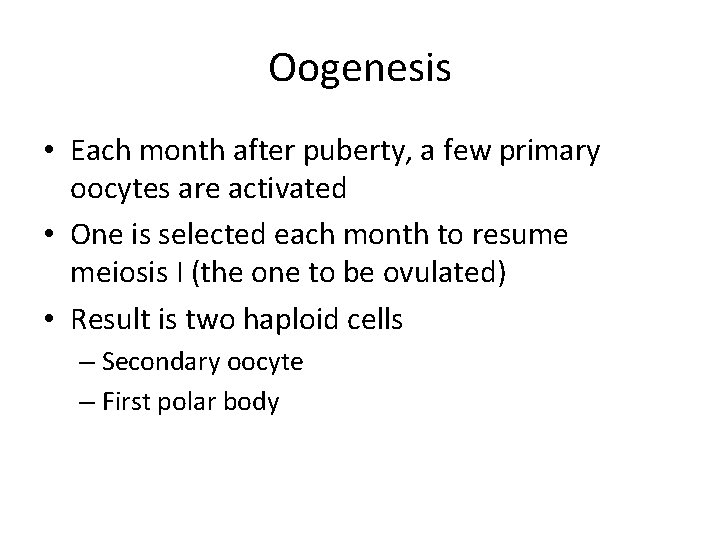 Oogenesis

• Each month after puberty, a few primary oocytes are activated
• One is selected each month to resume meiosis I (the one to be ovulated)
• Result is two haploid cells
– Secondary oocyte
– First polar body